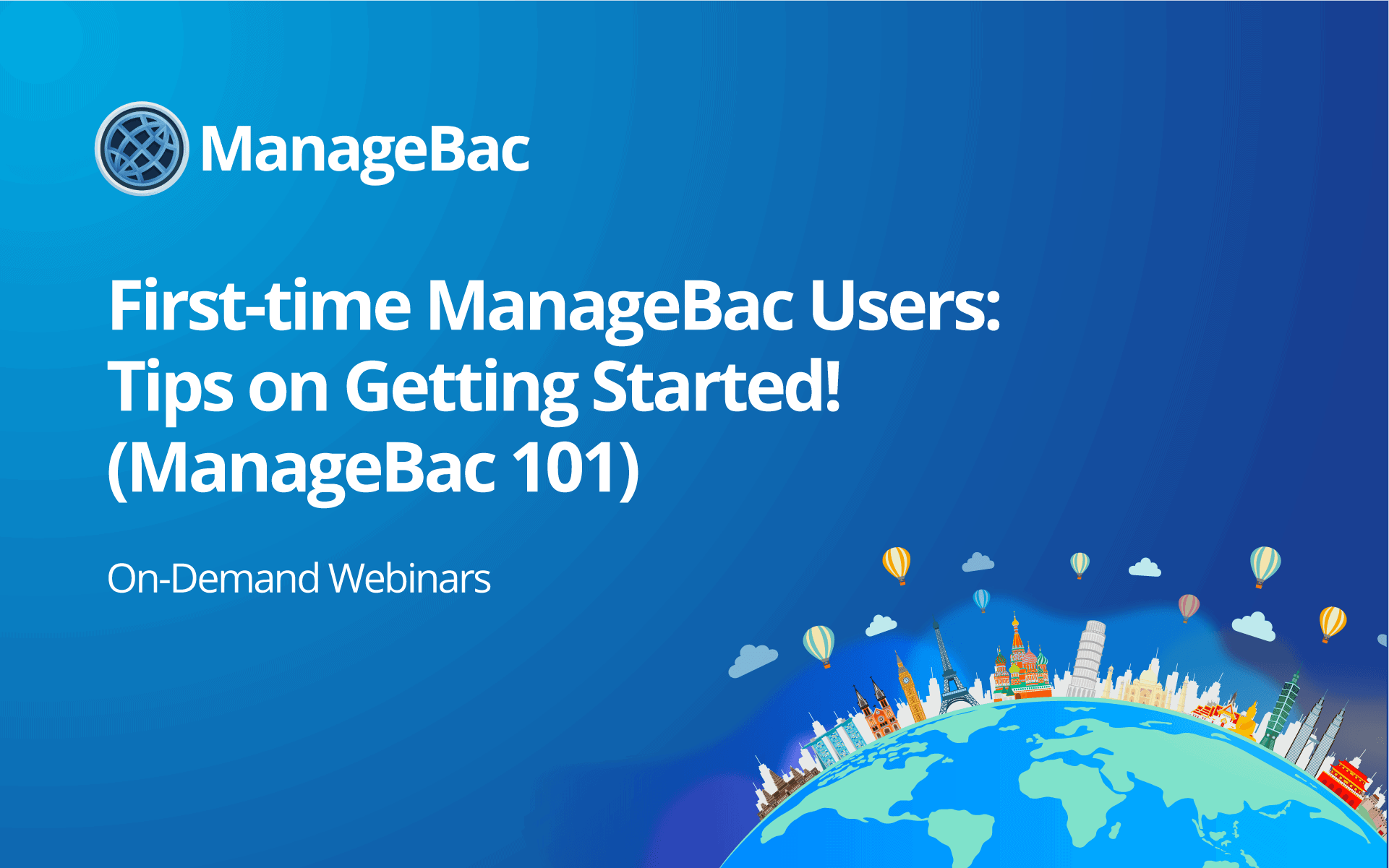 ManageBac

First-time ManageBac Users: Tips on Getting Started! (ManageBac 101)

On-Demand Webinars